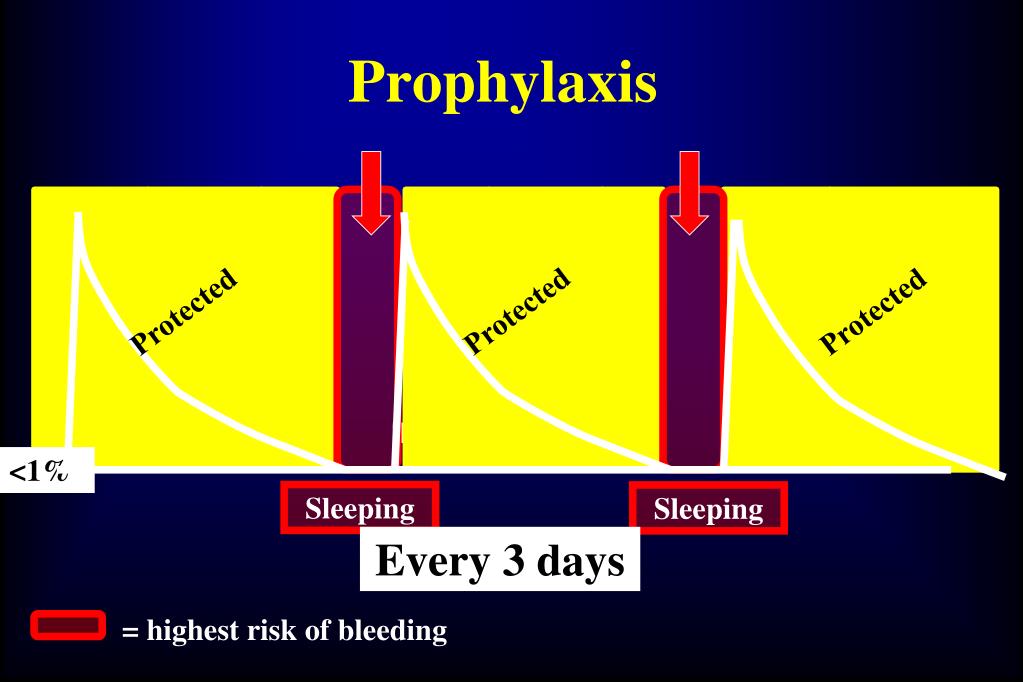 Prophylaxis

Protected

Protected

Protected

<1%

Sleeping

Sleeping

Every 3 days

= highest risk of bleeding